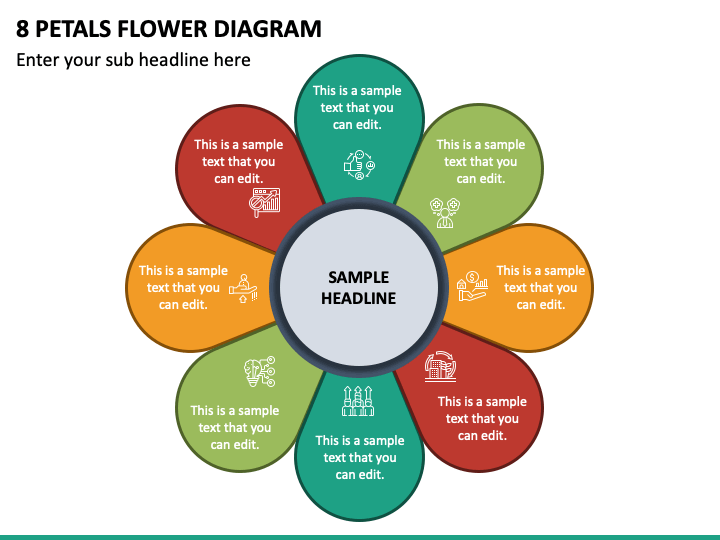 8 PETALS FLOWER DIAGRAM

Enter your sub headline here

This is a sample text that you can edit.

This is a sample text that you can edit.

This is a sample text that you can edit.

This is a sample text that you can edit.

SAMPLE HEADLINE

This is a sample text that you can edit.

This is a sample text that you can edit.

This is a sample text that you can edit.

This is a sample text that you can edit.